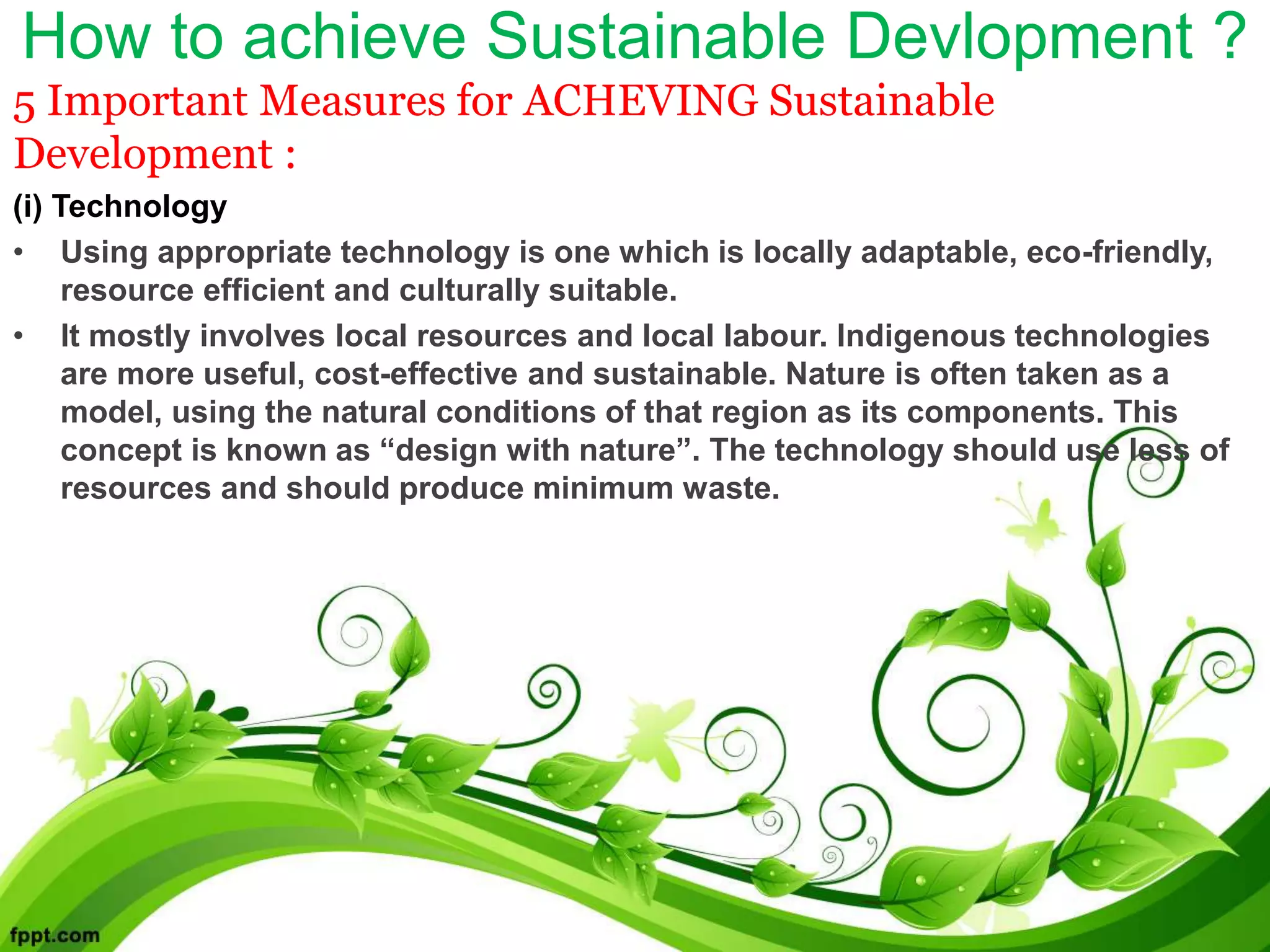 How to achieve Sustainable Devlopment ?

5 Important Measures for ACHEVING Sustainable Development :

(i) Technology

• Using appropriate technology is one which is locally adaptable, eco-friendly, resource efficient and culturally suitable.

• It mostly involves local resources and local labour. Indigenous technologies are more useful, cost-effective and sustainable. Nature is often taken as a model, using the natural conditions of that region as its components. This concept is known as “design with nature”. The technology should use less of resources and should produce minimum waste.

fppt.com